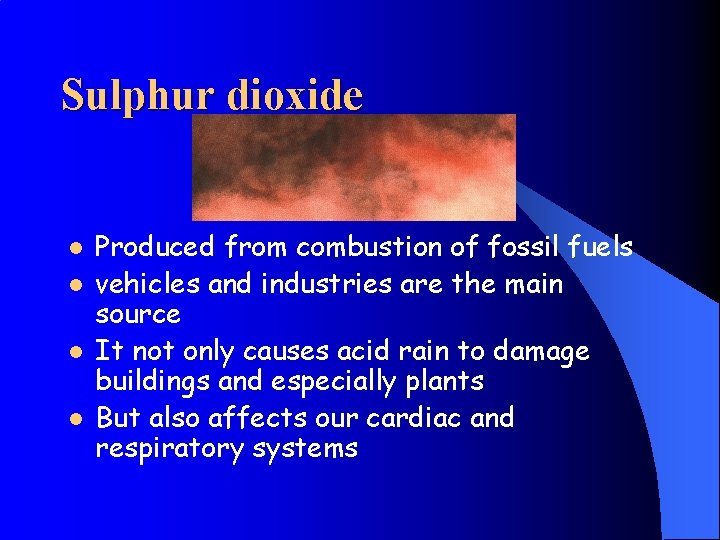 Sulphur dioxide

- Produced from combustion of fossil fuels
- vehicles and industries are the main source
- It not only causes acid rain to damage buildings and especially plants
- But also affects our cardiac and respiratory systems